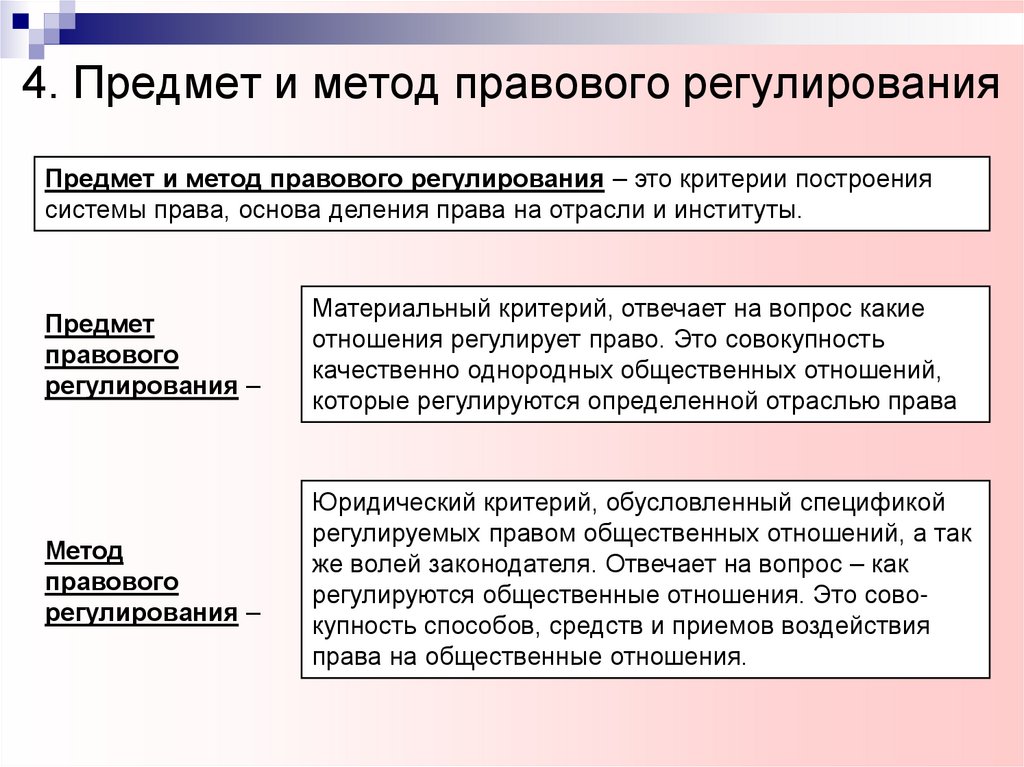 4. Предмет и метод правового регулирования

Предмет и метод правового регулирования – это критерии построения системы права, основа деления права на отрасли и институты.

Предмет правового регулирования –

Материальный критерий, отвечает на вопрос какие отношения регулирует право. Это совокупность качественно однородных общественных отношений, которые регулируются определенной отраслью права

Метод правового регулирования –

Юридический критерий, обусловленный спецификой регулируемых правом общественных отношений, а так же волей законодателя. Отвечает на вопрос – как регулируются общественные отношения. Это совокупность способов, средств и приемов воздействия права на общественные отношения.